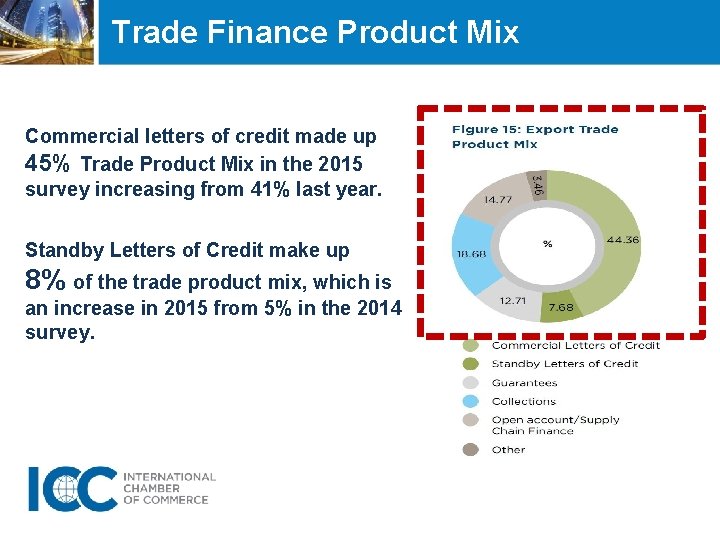 Trade Finance Product Mix

Commercial letters of credit made up 45% Trade Product Mix in the 2015 survey increasing from 41% last year.

Standby Letters of Credit make up 8% of the trade product mix, which is an increase in 2015 from 5% in the 2014 survey.

Figure 15: Export Trade Product Mix

3.46
14.77
18.68
%
44.36
12.71
7.68

Commercial Letters of Credit
Standby Letters of Credit
Guarantees
Collections
Open account/Supply Chain Finance
Other

ICC INTERNATIONAL CHAMBER OF COMMERCE